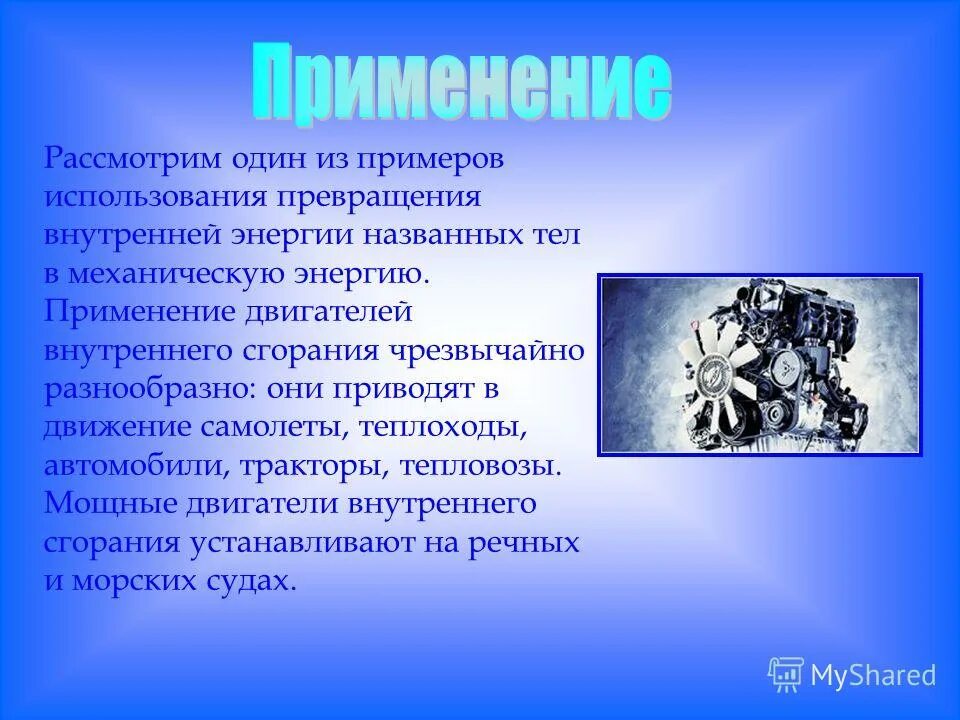 Применение

Рассмотрим один из примеров использования превращения внутренней энергии названных тел в механическую энергию. Применение двигателей внутреннего сгорания чрезвычайно разнообразно: они приводят в движение самолеты, теплоходы, автомобили, тракторы, тепловозы. Мощные двигатели внутреннего сгорания устанавливают на речных и морских судах.

MyShared